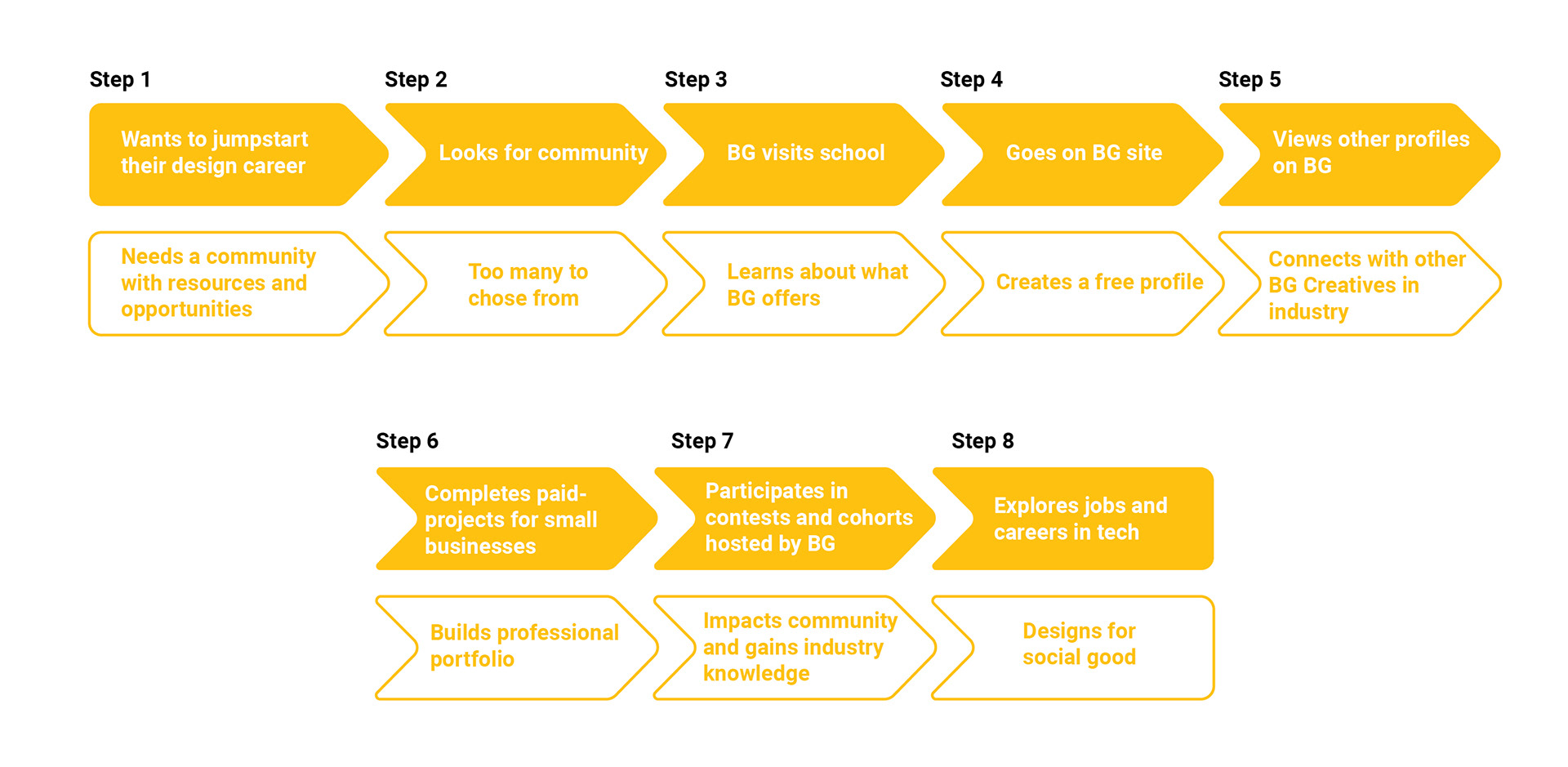 Step 1

Wants to jumpstart their design career

Needs a community with resources and opportunities

Step 2

Looks for community

Too many to chose from

Step 3

BG visits school

Learns about what BG offers

Step 4

Goes on BG site

Creates a free profile

Step 5

Views other profiles on BG

Connects with other BG Creatives in industry

Step 6

Completes paid-projects for small businesses

Builds professional portfolio

Step 7

Participates in contests and cohorts hosted by BG

Impacts community and gains industry knowledge

Step 8

Explores jobs and careers in tech

Designs for social good